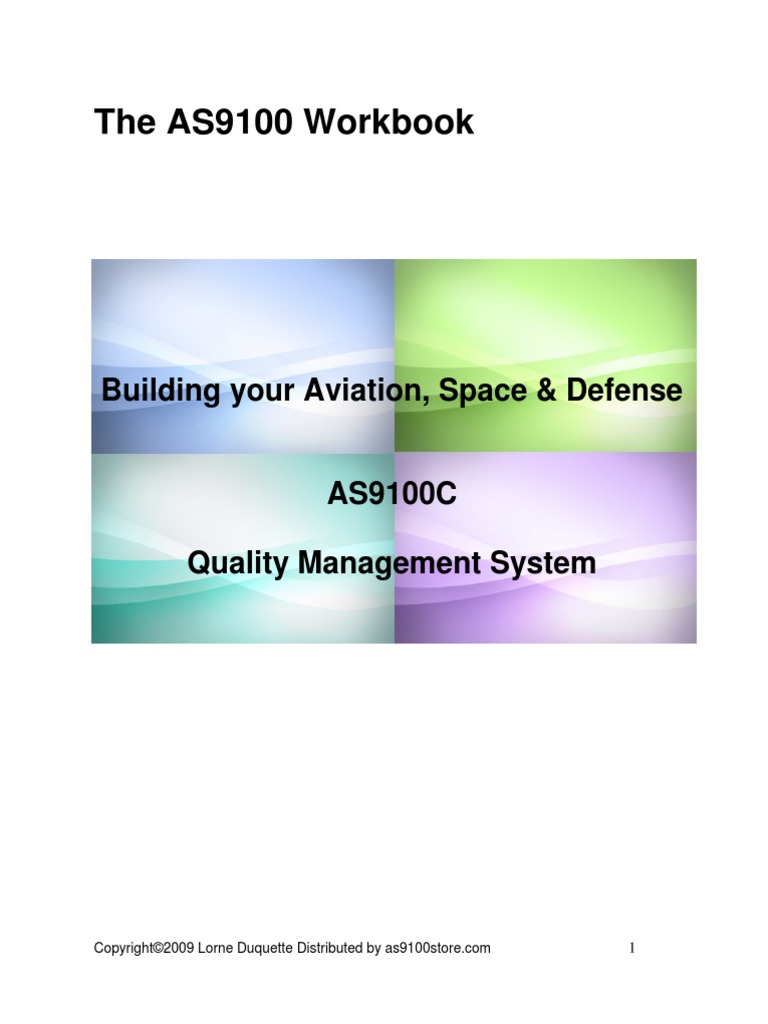 The AS9100 Workbook

Building your Aviation, Space & Defense

AS9100C

Quality Management System

Copyright©2009 Lorne Duquette Distributed by as9100store.com

1